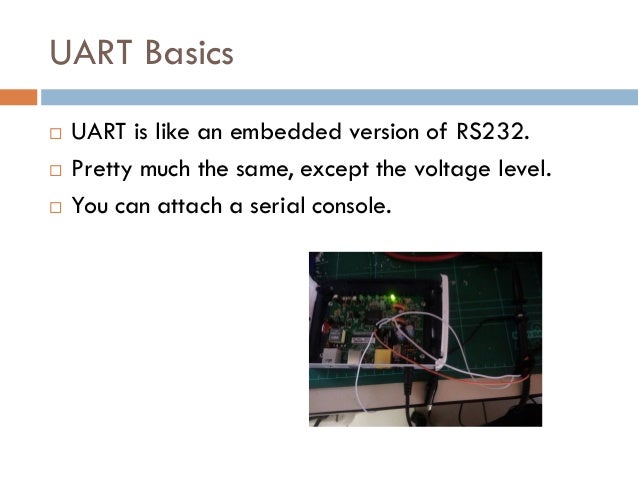 UART Basics

□ UART is like an embedded version of RS232.

□ Pretty much the same, except the voltage level.

□ You can attach a serial console.